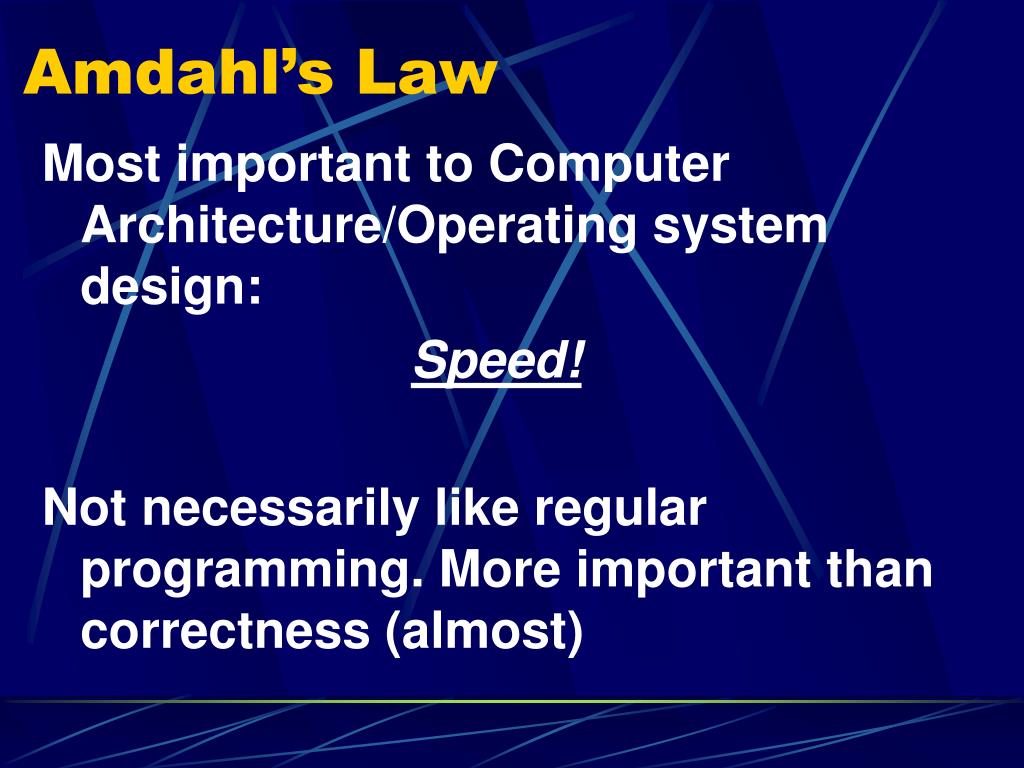 Amdahl’s Law

Most important to Computer Architecture/Operating system design:

Speed!

Not necessarily like regular programming. More important than correctness (almost)